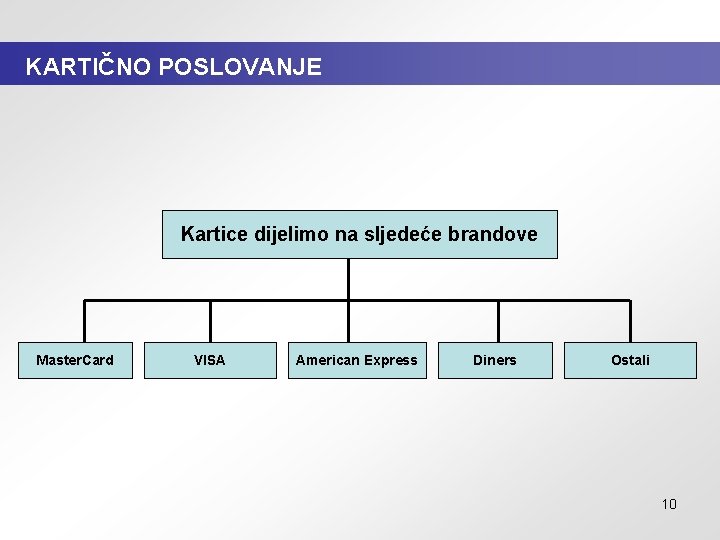 KARTIČNO POSLOVANJE

Kartice dijelimo na sljedeće brandove

MasterCard

VISA

American Express

Diners

Ostali

10